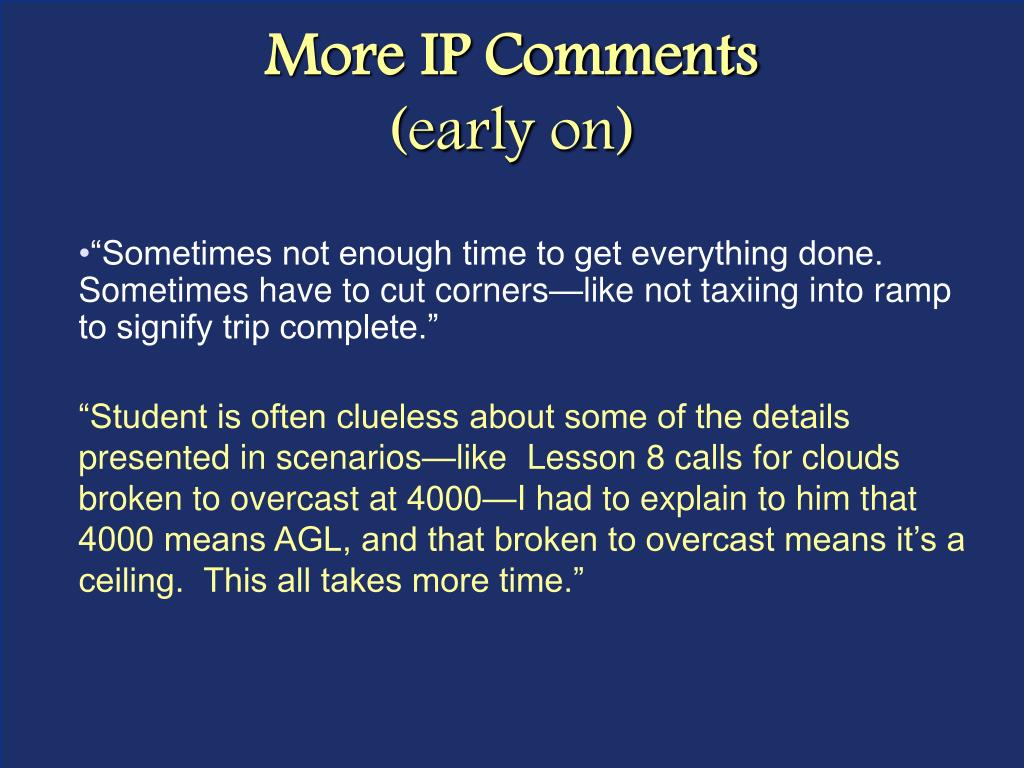 More IP Comments
(early on)

•“Sometimes not enough time to get everything done. Sometimes have to cut corners—like not taxiing into ramp to signify trip complete.”

“Student is often clueless about some of the details presented in scenarios—like  Lesson 8 calls for clouds broken to overcast at 4000—I had to explain to him that 4000 means AGL, and that broken to overcast means it’s a ceiling.  This all takes more time.”